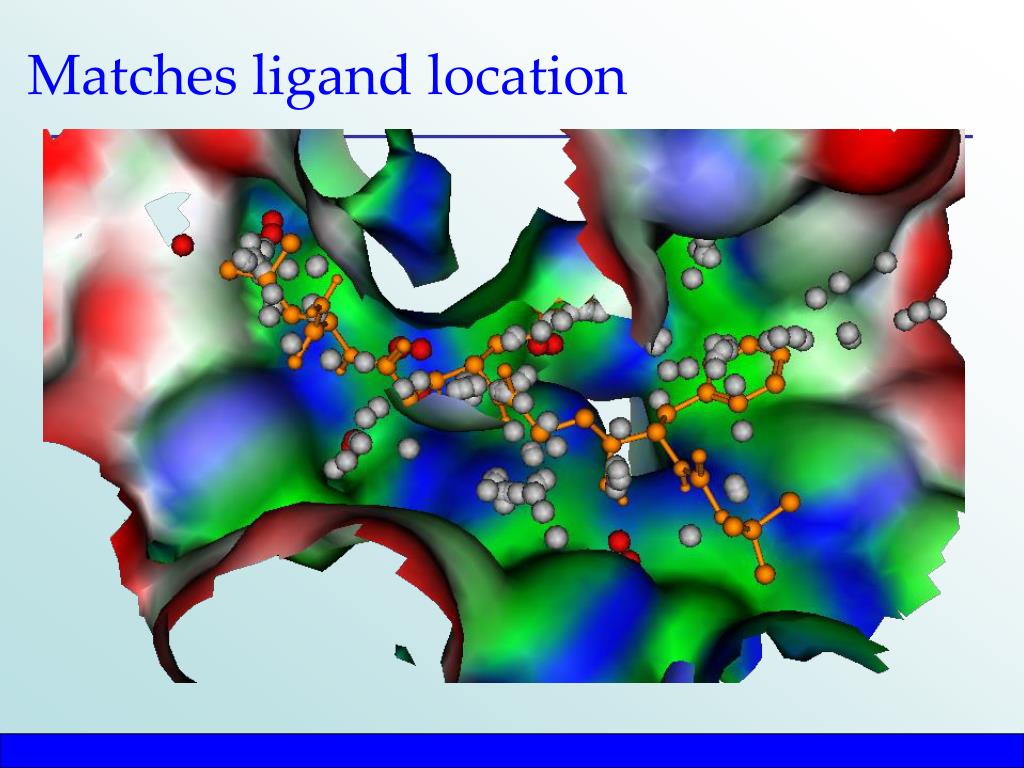 Matches ligand location